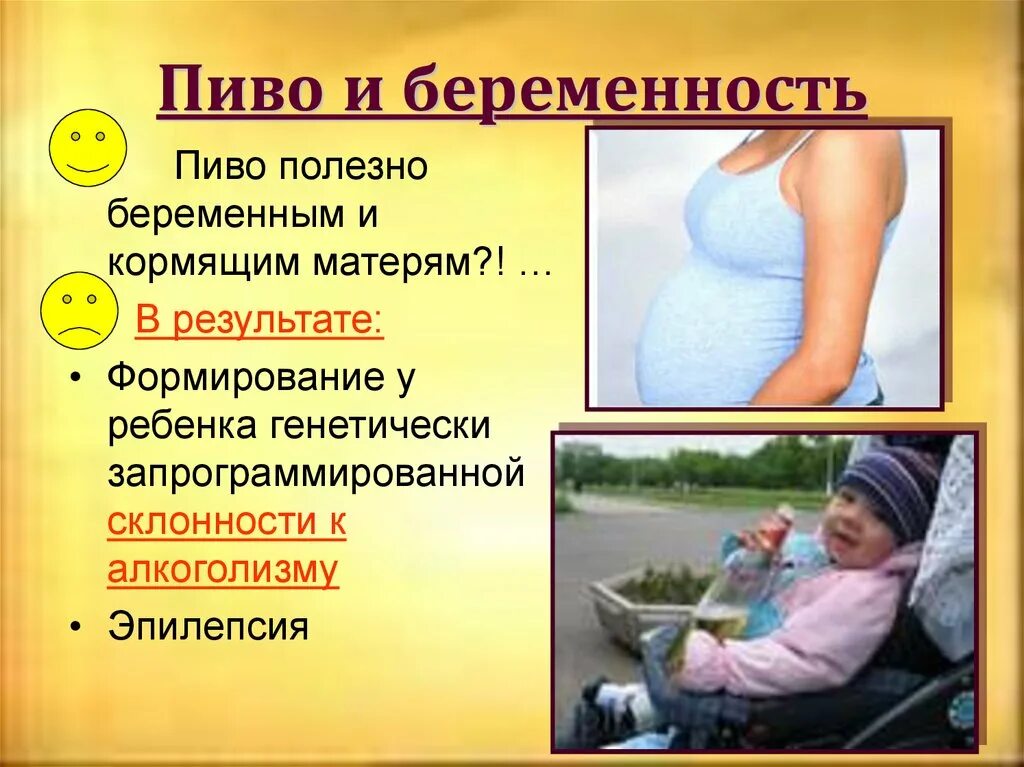 Пиво и беременность

Пиво полезно беременным и кормящим матерям?! …

В результате:

• Формирование у ребенка генетически запрограммированной склонности к алкоголизму
• Эпилепсия